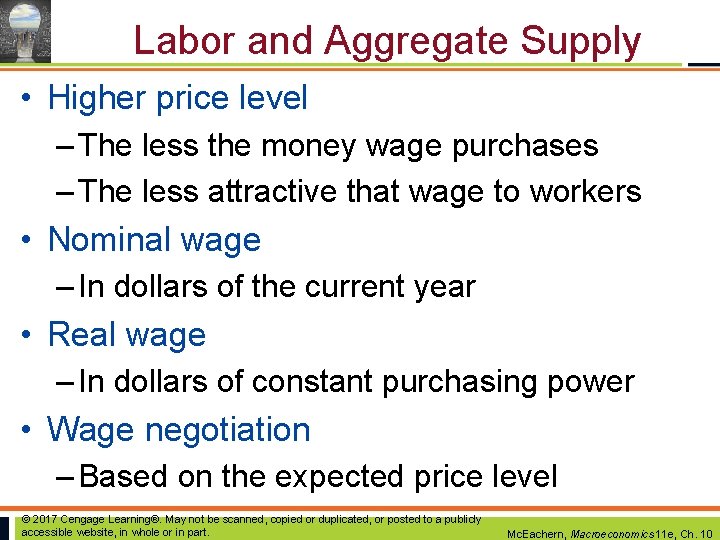 Labor and Aggregate Supply

• Higher price level
- The less the money wage purchases
- The less attractive that wage to workers

• Nominal wage
- In dollars of the current year

• Real wage
- In dollars of constant purchasing power

• Wage negotiation
- Based on the expected price level

© 2017 Cengage Learning®. May not be scanned, copied or duplicated, or posted to a publicly accessible website, in whole or in part.

McEachern, Macroeconomics11e, Ch. 10